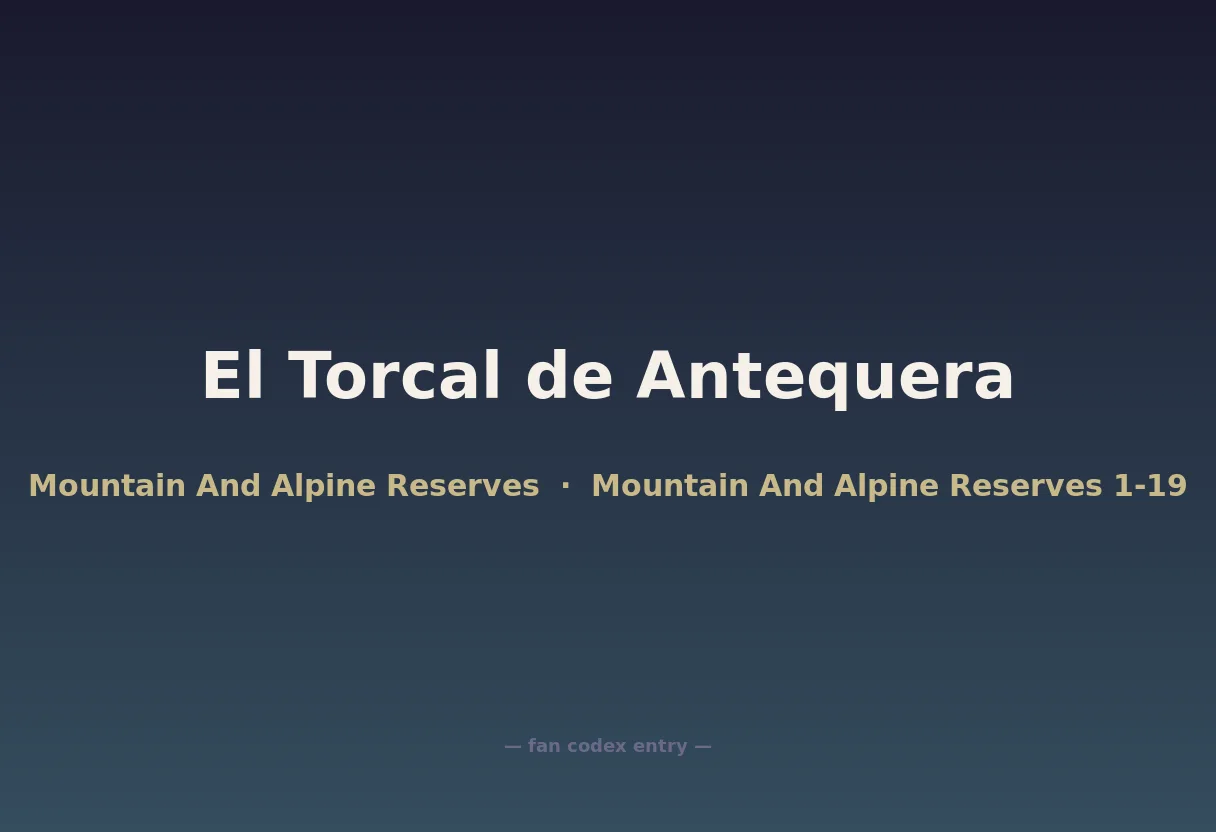 El Torcal de Antequera

Mountain And Alpine Reserves · Mountain And Alpine Reserves 1-19

— fan codex entry —